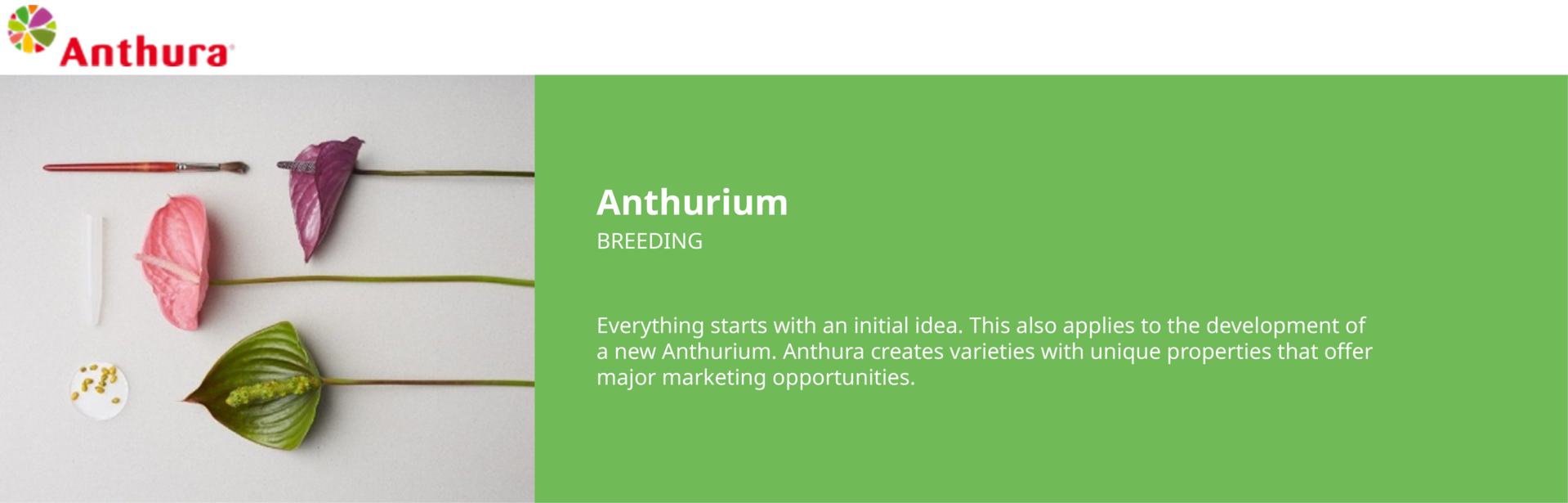 Anthura

Anthurium

BREEDING

Everything starts with an initial idea. This also applies to the development of a new Anthurium. Anthura creates varieties with unique properties that offer major marketing opportunities.